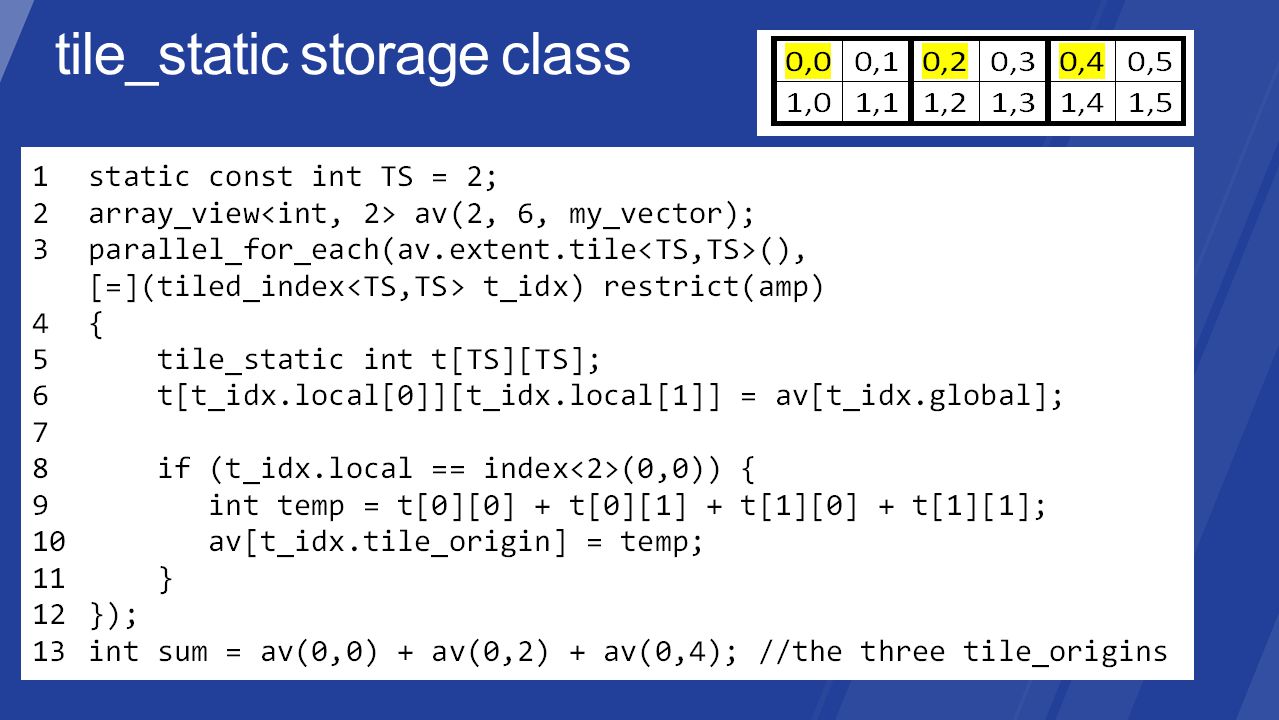 tile_static storage class

| 0,0 | 0,1 | 0,2 | 0,3 | 0,4 | 0,5 |
|---|---|---|---|---|---|
| 1,0 | 1,1 | 1,2 | 1,3 | 1,4 | 1,5 |

1 static const int TS = 2;
2 array_view<int, 2> av(2, 6, my_vector);
3 parallel_for_each(av.extent.tile<TS,TS>(), [=](tiled_index<TS,TS> t_idx) restrict(amp)
4 {
5 tile_static int t[TS][TS];
6 t[t_idx.local[0]][t_idx.local[1]] = av[t_idx.global];
7
8 if (t_idx.local == index<2>(0,0)) {
9 int temp = t[0][0] + t[0][1] + t[1][0] + t[1][1];
10 av[t_idx.tile_origin] = temp;
11 }
12 });
13 int sum = av(0,0) + av(0,2) + av(0,4); //the three tile_origins